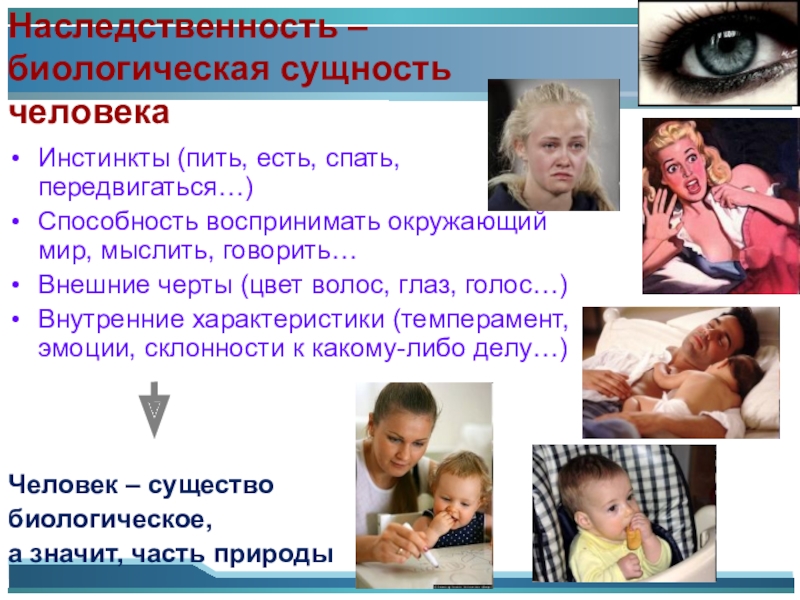 Наследственность – биологическая сущность человека

• Инстинкты (пить, есть, спать, передвигаться…)
• Способность воспринимать окружающий мир, мыслить, говорить…
• Внешние черты (цвет волос, глаз, голос…)
• Внутренние характеристики (темперамент, эмоции, склонности к какому-либо делу…)

Человек – существо биологическое, а значит, часть природы